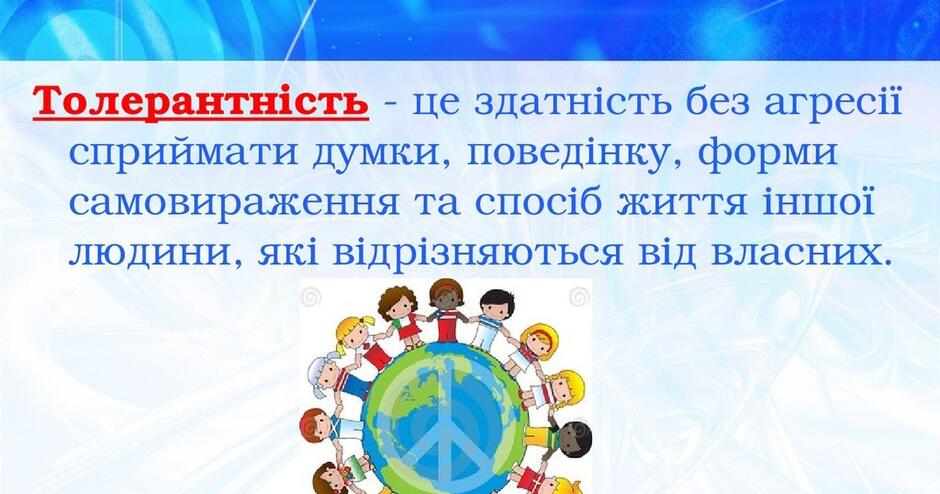 Толерантність - це здатність без агресії сприймати думки, поведінку, форми самовираження та спосіб життя іншої людини, які відрізняються від власних.